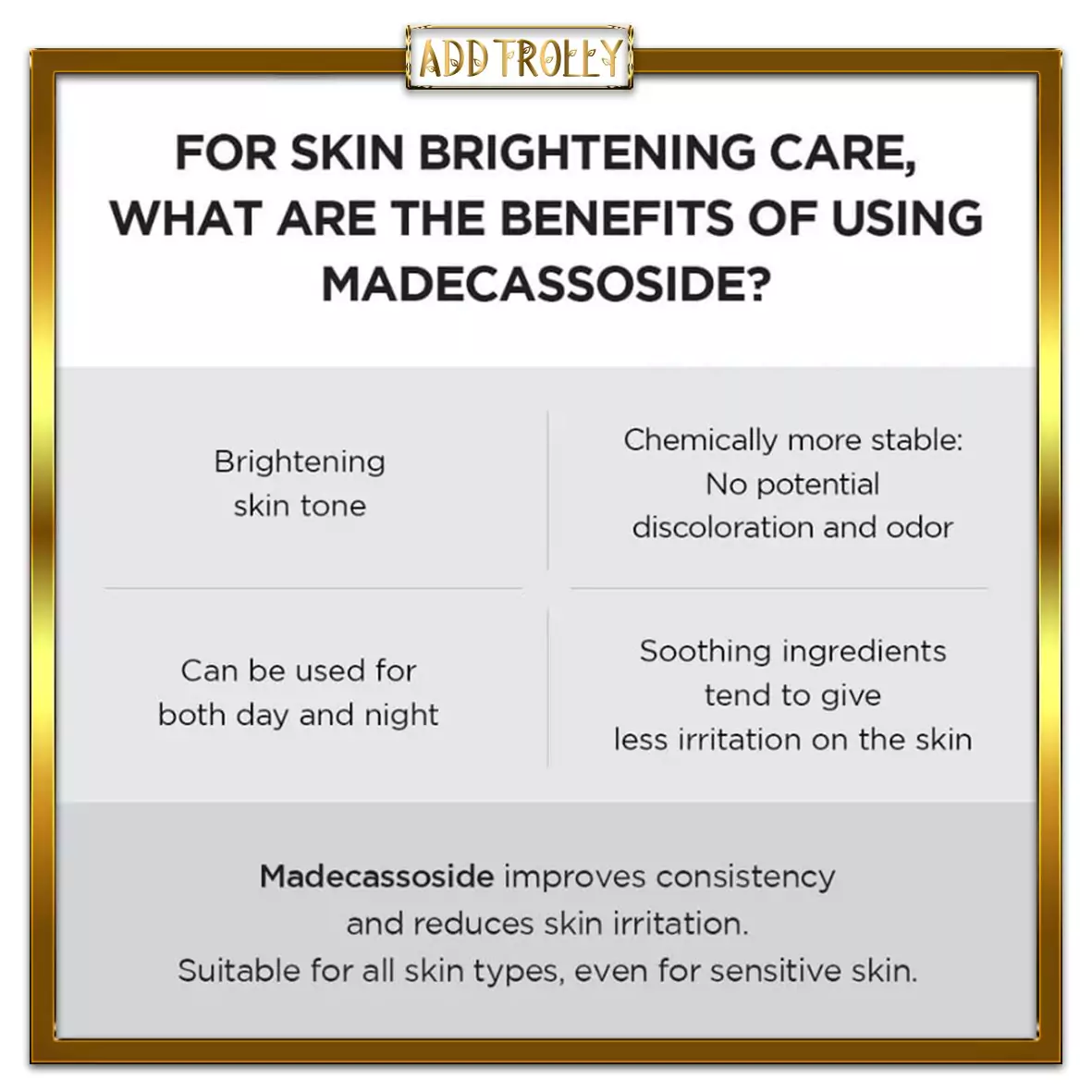 ADD TROLLY

FOR SKIN BRIGHTENING CARE, WHAT ARE THE BENEFITS OF USING MADECASSOSIDE?

Brightening skin tone

Chemically more stable: No potential discoloration and odor

Can be used for both day and night

Soothing ingredients tend to give less irritation on the skin

Madecassoside improves consistency and reduces skin irritation. Suitable for all skin types, even for sensitive skin.